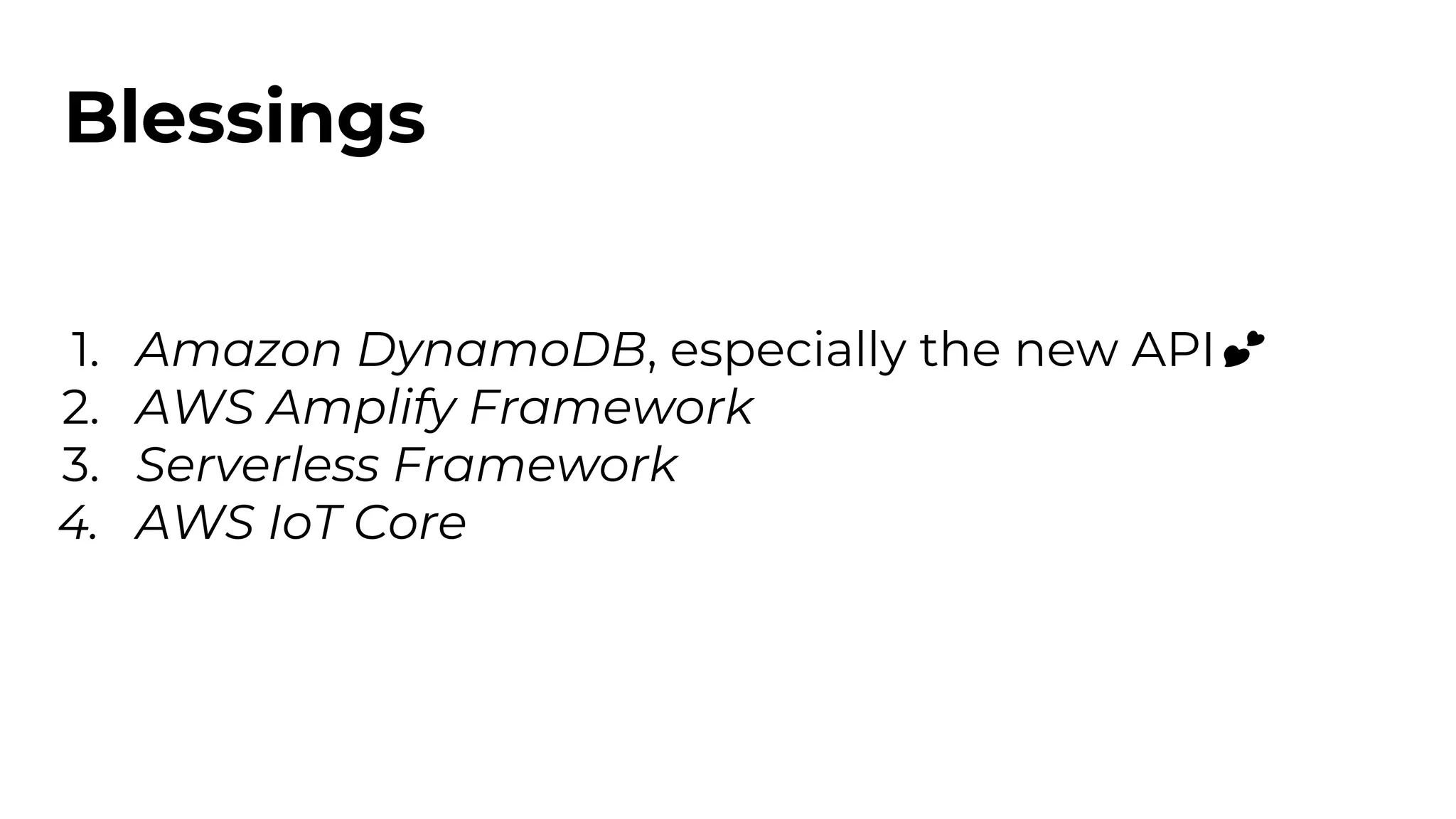 Blessings

1. Amazon DynamoDB, especially the new API 💕
2. AWS Amplify Framework
3. Serverless Framework
4. AWS IoT Core